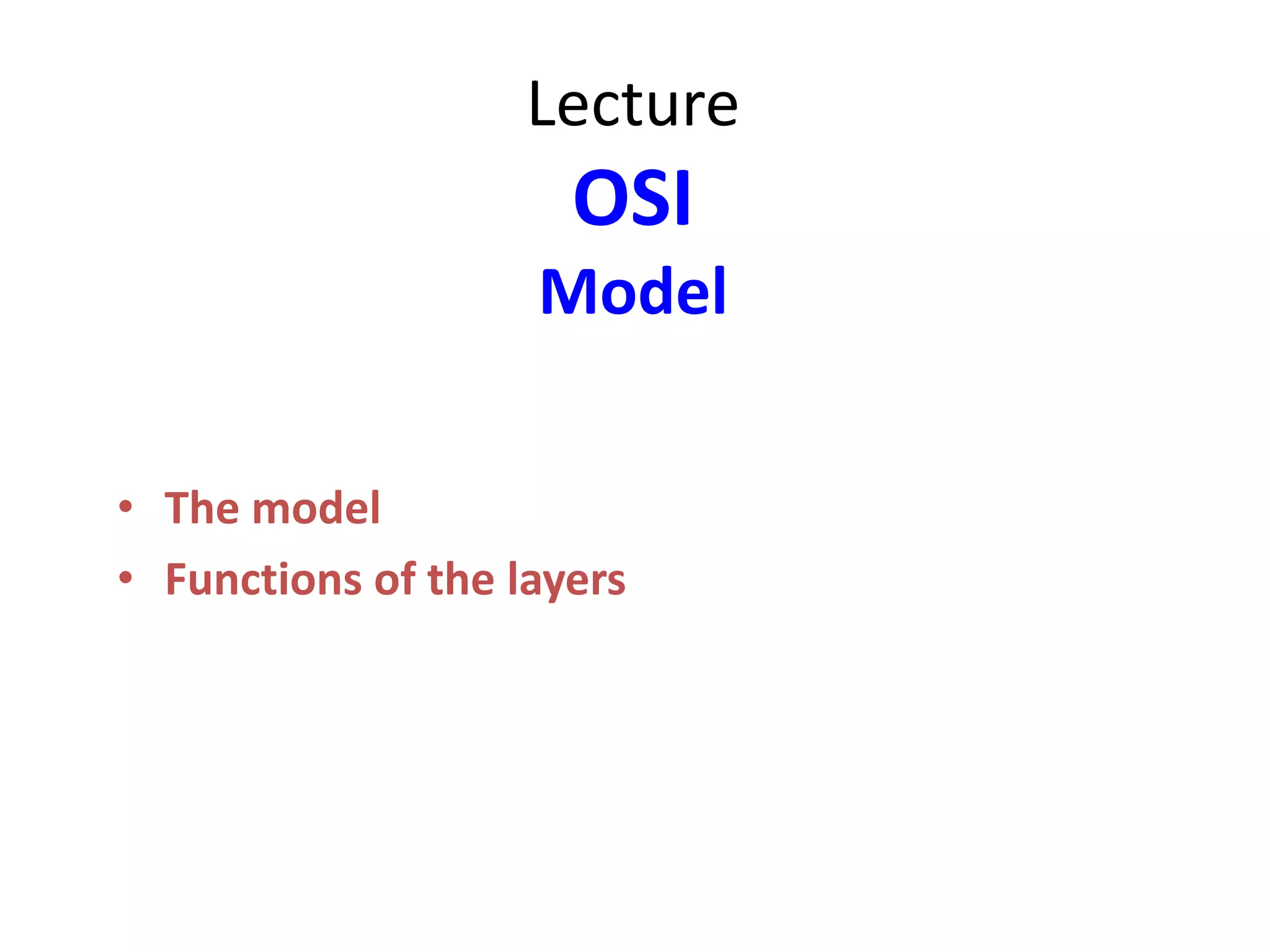 Lecture
OSI
Model

• The model
• Functions of the layers